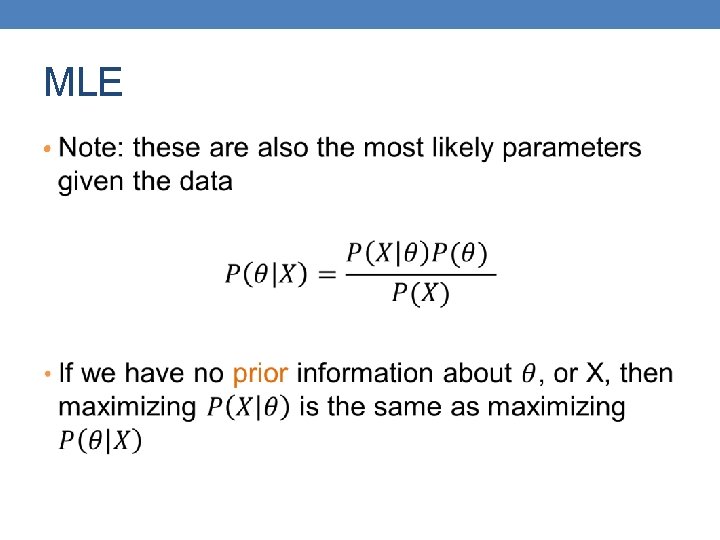 MLE

• Note: these are also the most likely parameters given the data

$P(\theta|X) = \frac{P(X|\theta)P(\theta)}{P(X)}$

• If we have no prior information about $\theta$, or X, then maximizing $P(X|\theta)$ is the same as maximizing $P(\theta|X)$